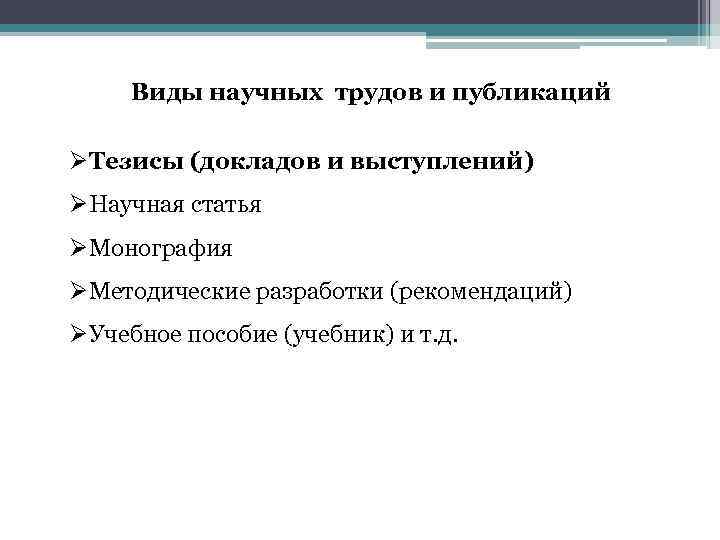 Виды научных трудов и публикаций

➢Тезисы (докладов и выступлений)

➢Научная статья

➢Монография

➢Методические разработки (рекомендаций)

➢Учебное пособие (учебник) и т.д.